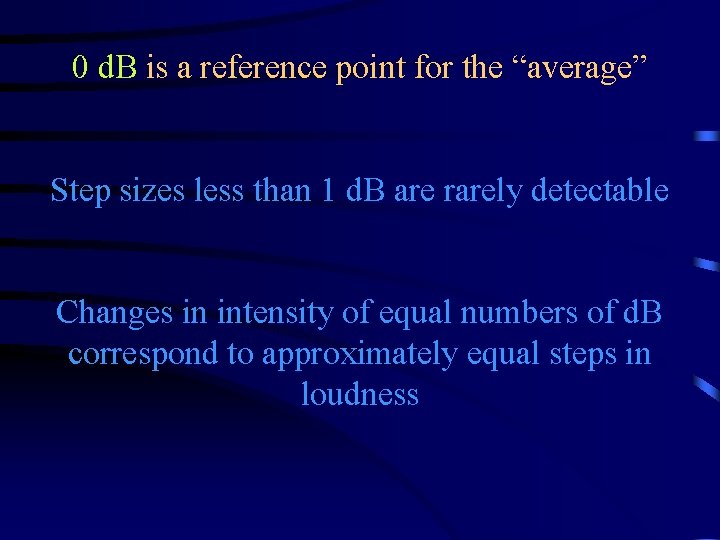 0 dB is a reference point for the “average”

Step sizes less than 1 dB are rarely detectable

Changes in intensity of equal numbers of dB correspond to approximately equal steps in loudness